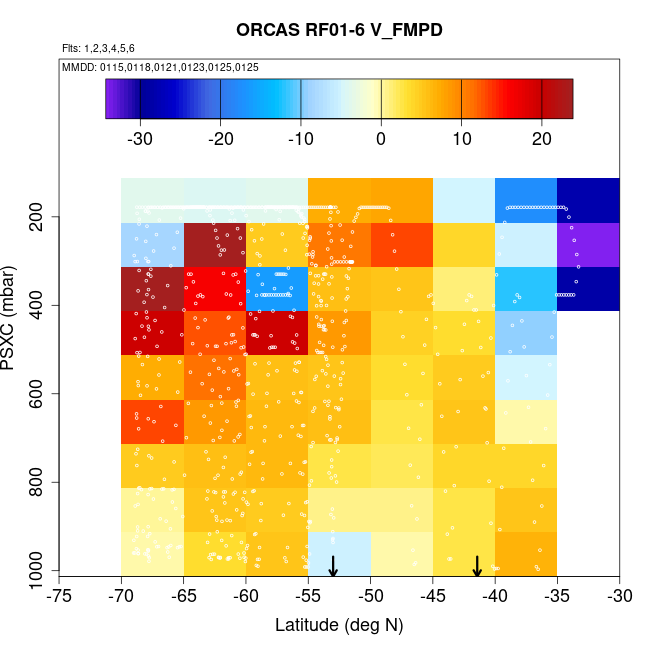 ORCAS RF01-6 V_FMPD

Flts: 1,2,3,4,5,6

MMDD: 0115,0118,0121,0123,0125,0125

-30 -20 -10 0 10 20

PSXC (mbar)

200
400
600
800
1000

-75 -70 -65 -60 -55 -50 -45 -40 -35 -30

Latitude (deg N)